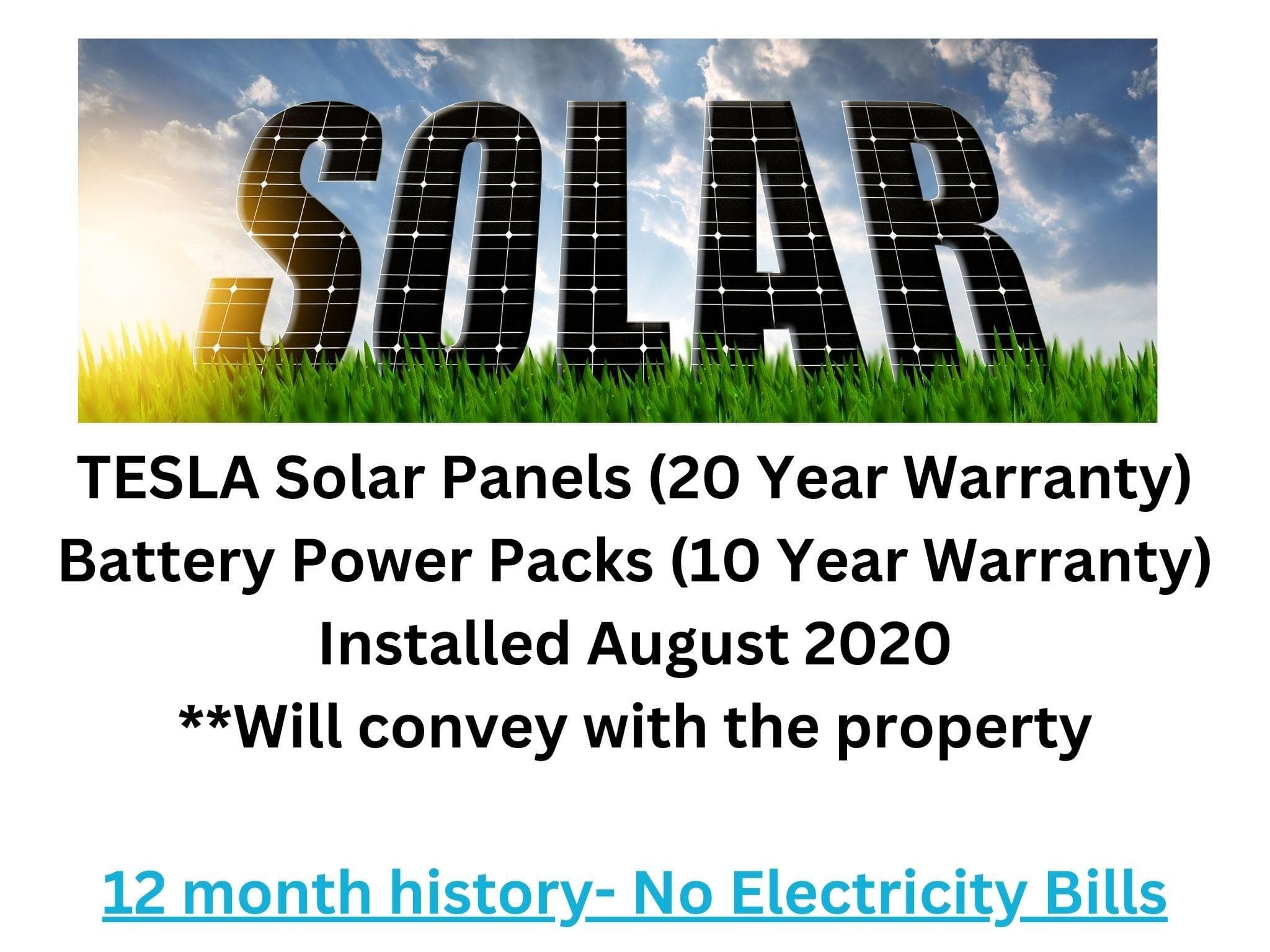 SOLAR

TESLA Solar Panels (20 Year Warranty)
Battery Power Packs (10 Year Warranty)
Installed August 2020
**Will convey with the property

12 month history- No Electricity Bills